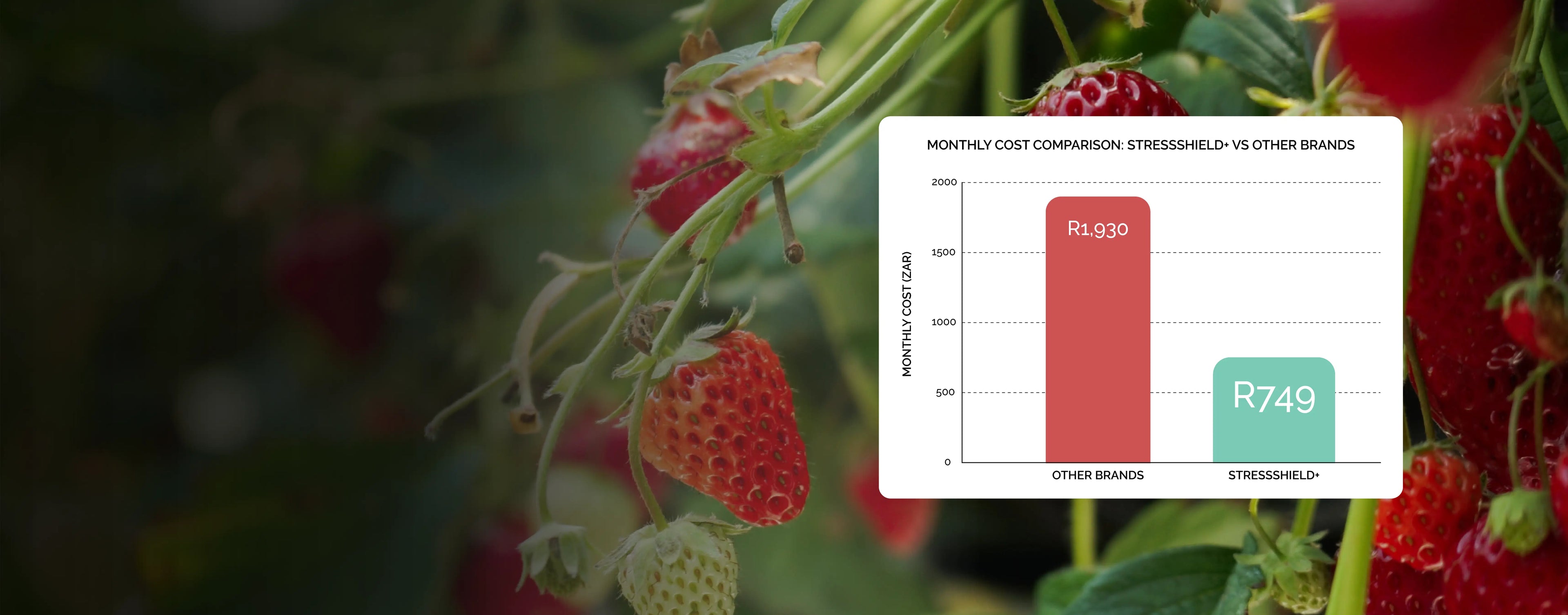 MONTHLY COST COMPARISON: STRESSSHIELD+ VS OTHER BRANDS

MONTHLY COST (ZAR)

2000
1500
1000
500
0

R1,930
R749

OTHER BRANDS
STRESSSHIELD+